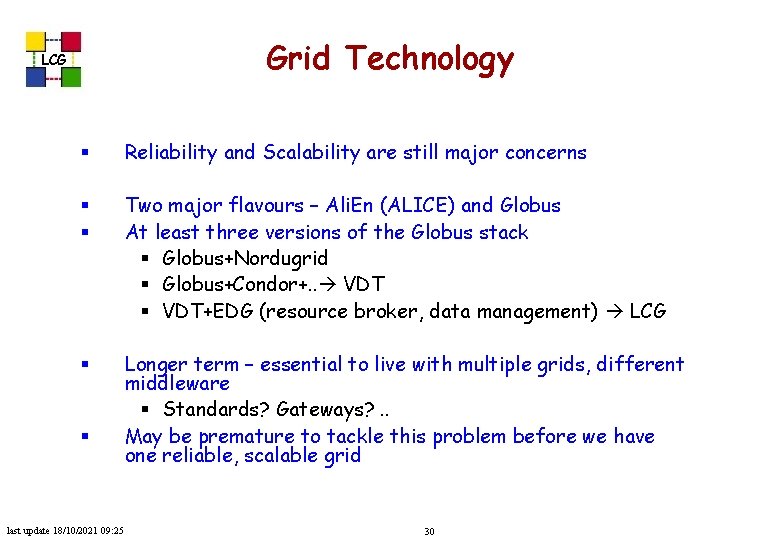 LCG

Grid Technology

▪ Reliability and Scalability are still major concerns

▪ Two major flavours – AliEn (ALICE) and Globus
▪ At least three versions of the Globus stack
  ▪ Globus+Nordugrid
  ▪ Globus+Condor+..→ VDT
  ▪ VDT+EDG (resource broker, data management) → LCG

▪ Longer term – essential to live with multiple grids, different middleware
  ▪ Standards? Gateways? ..
▪ May be premature to tackle this problem before we have one reliable, scalable grid

last update 18/10/2021 09:25

30